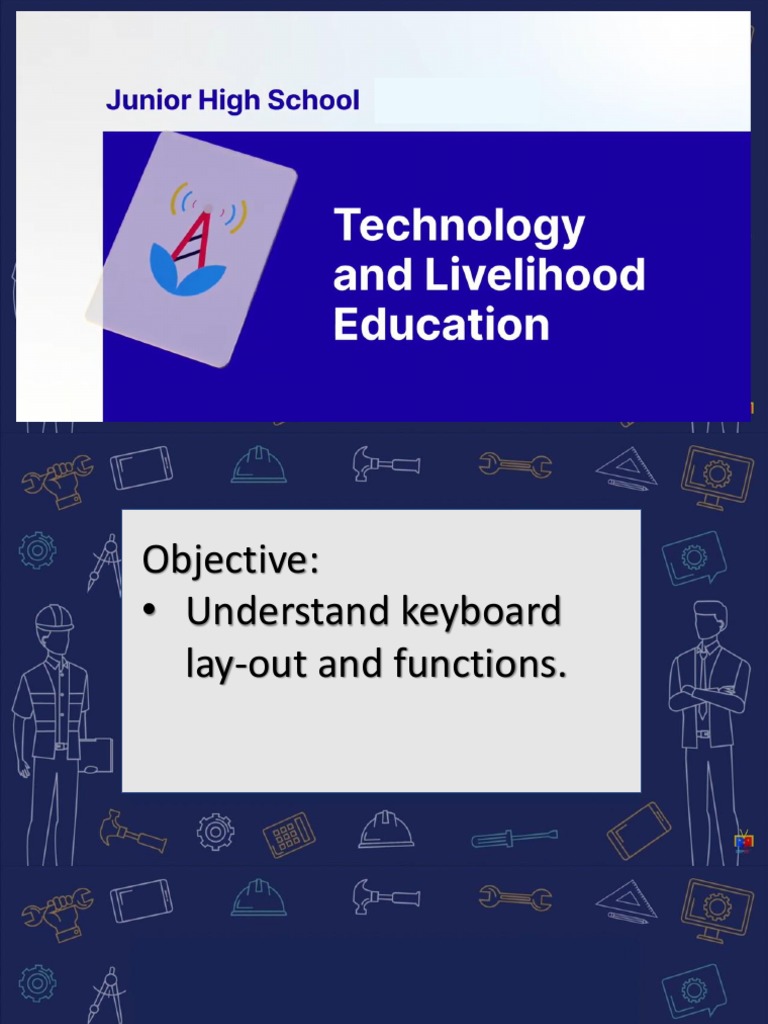 Junior High School

Technology and Livelihood Education

Objective:
• Understand keyboard lay-out and functions.